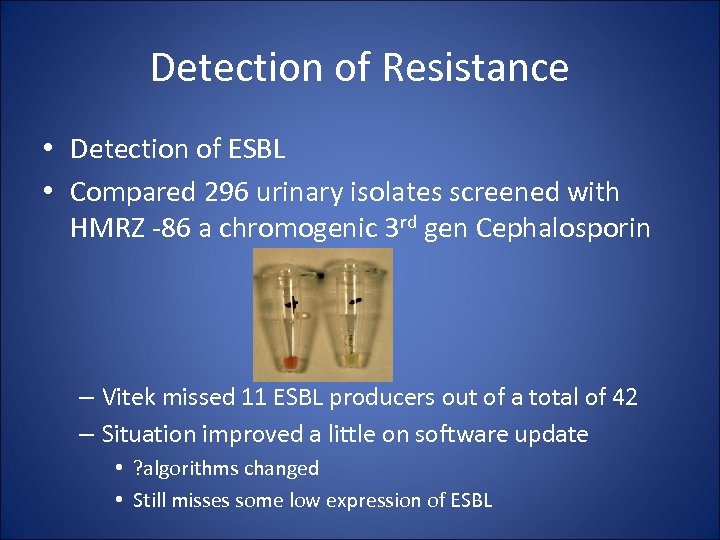 Detection of Resistance

• Detection of ESBL
• Compared 296 urinary isolates screened with HMRZ -86 a chromogenic 3$^{rd}$ gen Cephalosporin

– Vitek missed 11 ESBL producers out of a total of 42
– Situation improved a little on software update
• ?algorithms changed
• Still misses some low expression of ESBL